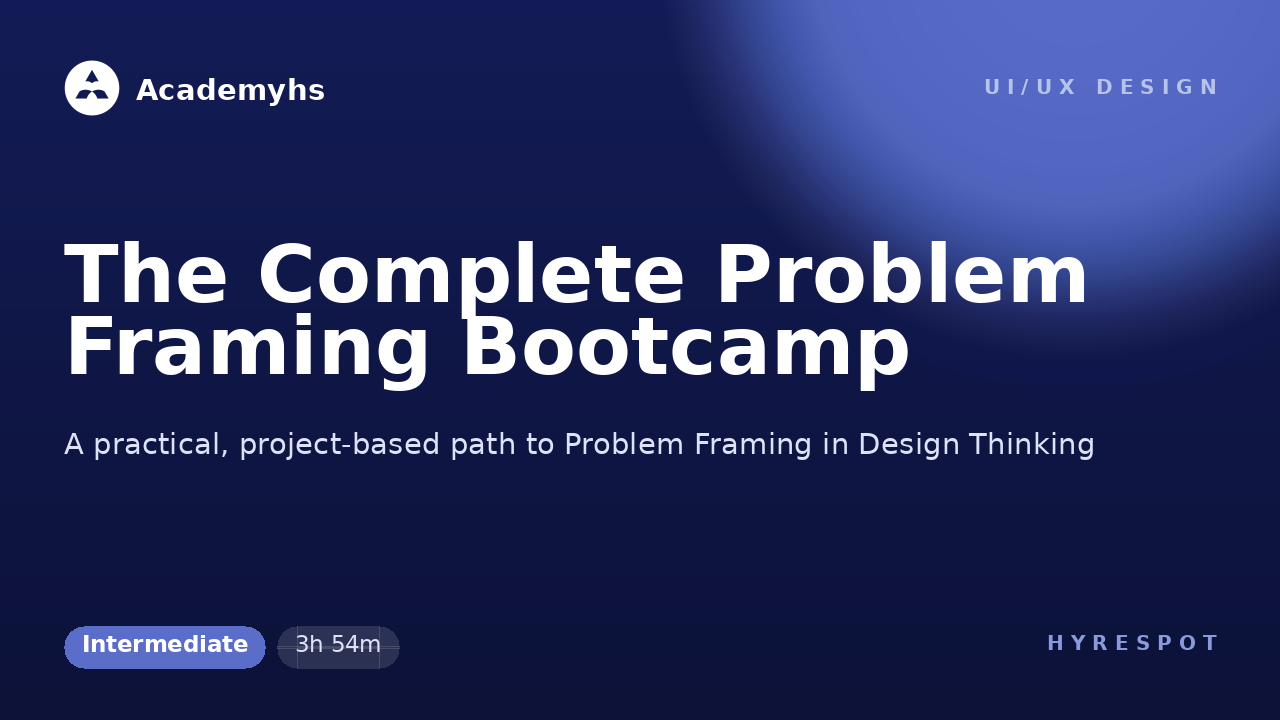 Academyhs

UI/UX DESIGN

The Complete Problem Framing Bootcamp

A practical, project-based path to Problem Framing in Design Thinking

Intermediate

3h 54m

HYRESPOT